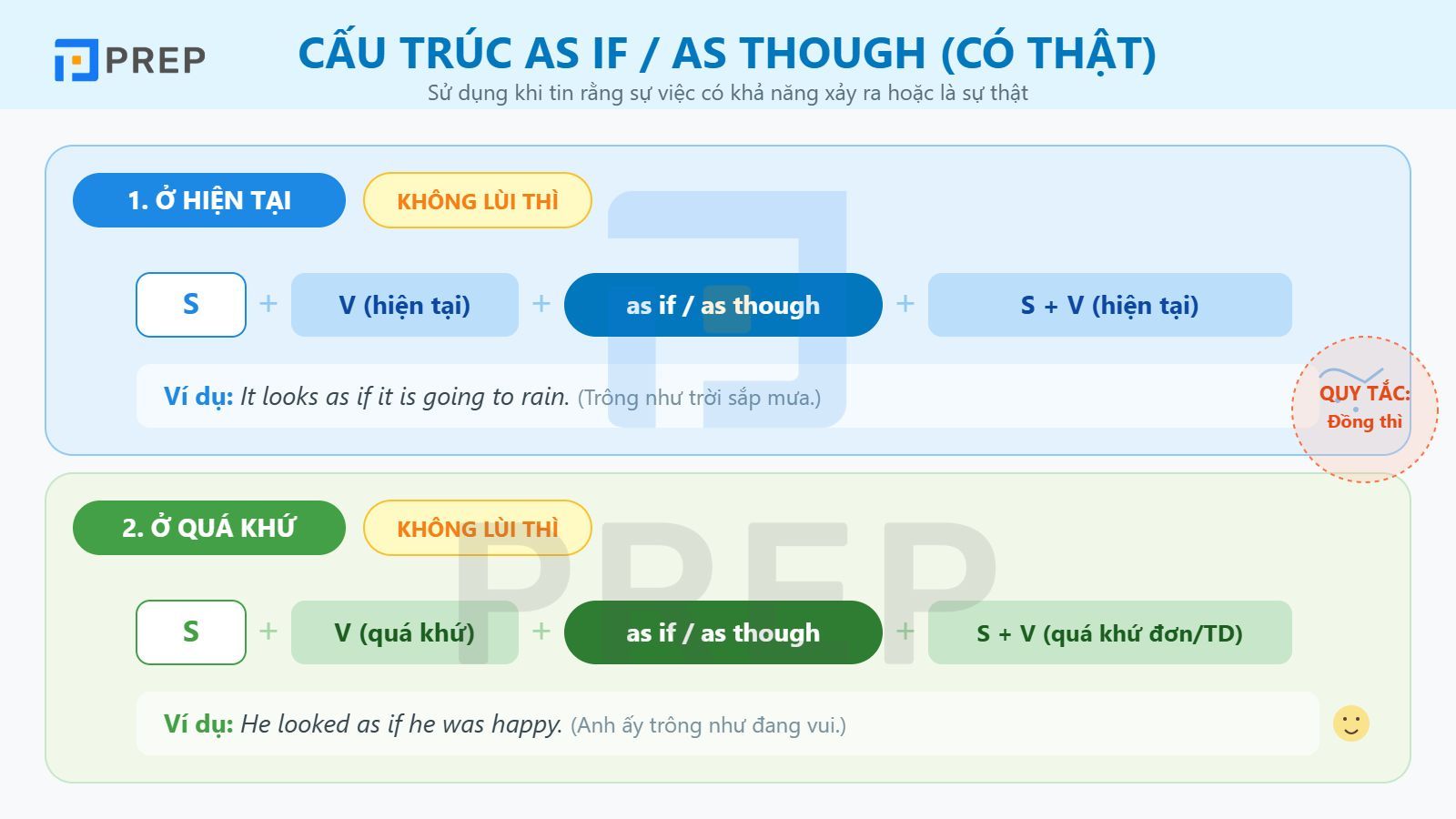 PREP

CẤU TRÚC AS IF / AS THOUGH (CÓ THẬT)

Sử dụng khi tin rằng sự việc có khả năng xảy ra hoặc là sự thật

1. Ở HIỆN TẠI

KHÔNG LÙI THÌ

S + V (hiện tại) + as if / as though + S + V (hiện tại)

Ví dụ: It looks as if it is going to rain. (Trông như trời sắp mưa.)

QUY TẮC: Đồng thì

2. Ở QUÁ KHỨ

KHÔNG LÙI THÌ

S + V (quá khứ) + as if / as though + S + V (quá khứ đơn/TD)

Ví dụ: He looked as if he was happy. (Anh ấy trông như đang vui.)

PREP